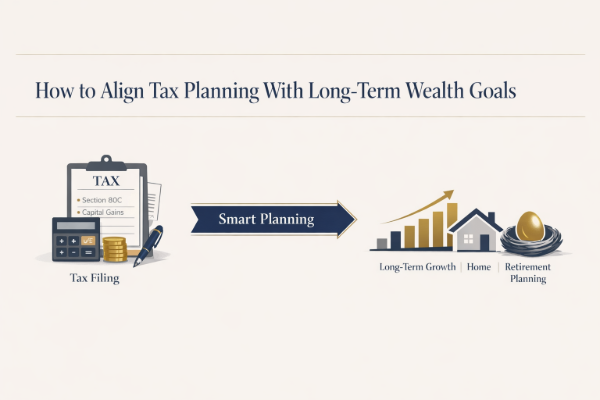 How to Align Tax Planning With Long-Term Wealth Goals

TAX

Section 80C

Capital Gains

Tax Filing

Smart Planning

Long-Term Growth | Home | Retirement Planning